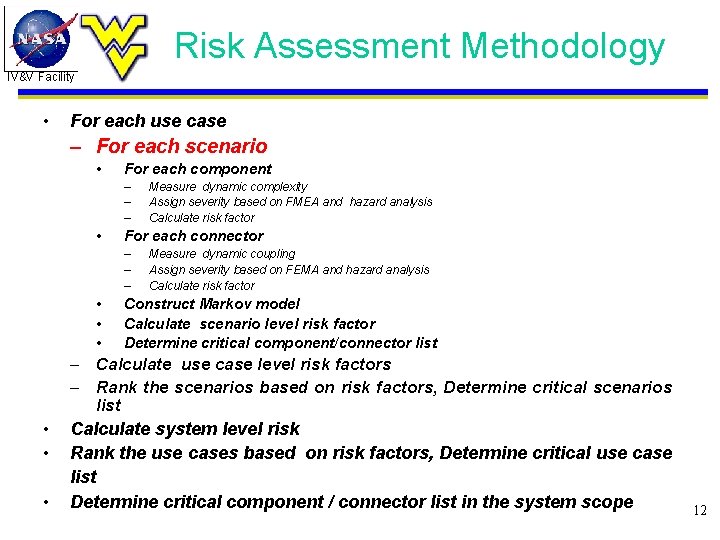 NASA
IV&V Facility

Risk Assessment Methodology

• For each use case
– For each scenario
• For each component
– Measure dynamic complexity
– Assign severity based on FMEA and hazard analysis
– Calculate risk factor
• For each connector
– Measure dynamic coupling
– Assign severity based on FEMA and hazard analysis
– Calculate risk factor
• Construct Markov model
• Calculate scenario level risk factor
• Determine critical component/connector list
– Calculate use case level risk factors
– Rank the scenarios based on risk factors, Determine critical scenarios list
• Calculate system level risk
• Rank the use cases based on risk factors, Determine critical use case list
• Determine critical component / connector list in the system scope

12